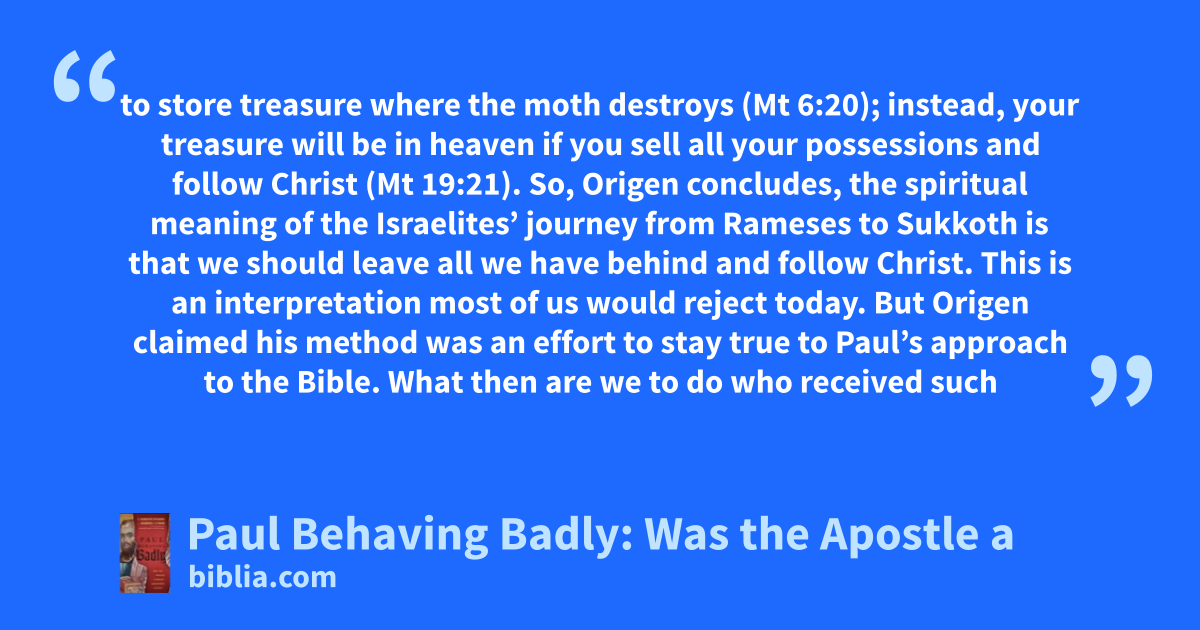 “to store treasure where the moth destroys (Mt 6:20); instead, your treasure will be in heaven if you sell all your possessions and follow Christ (Mt 19:21). So, Origen concludes, the spiritual meaning of the Israelites’ journey from Rameses to Sukkoth is that we should leave all we have behind and follow Christ. This is an interpretation most of us would reject today. But Origen claimed his method was an effort to stay true to Paul’s approach to the Bible. What then are we to do who received such”

PAUL Badly

Paul Behaving Badly: Was the Apostle a
biblia.com